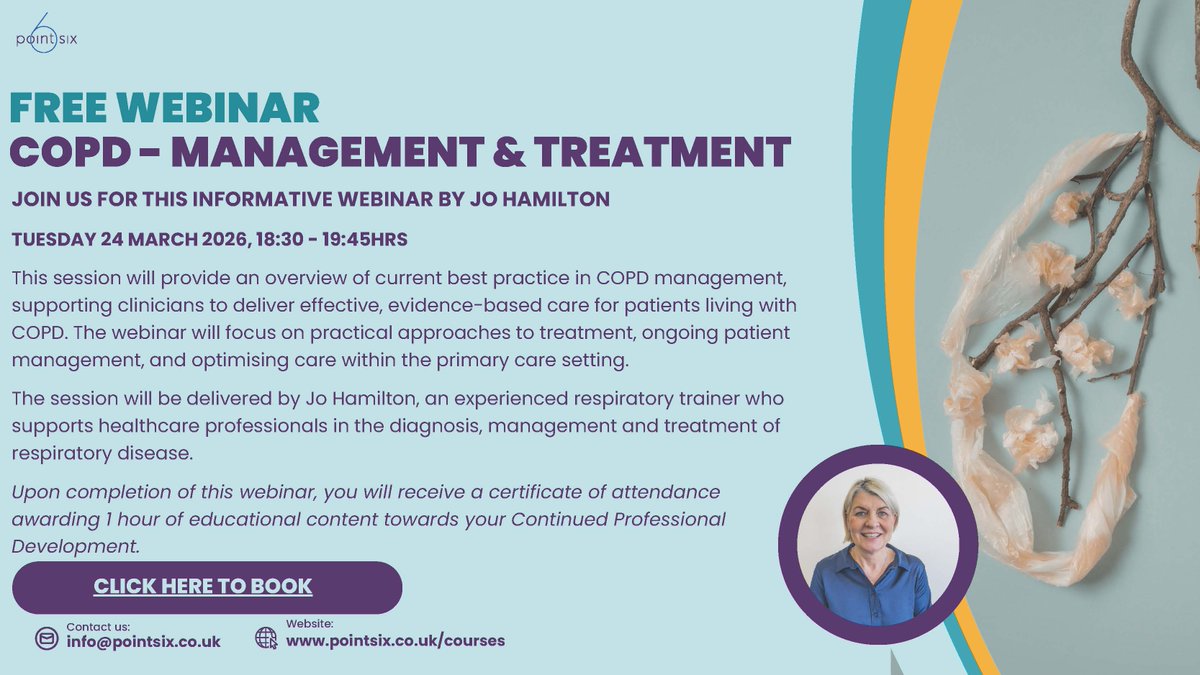 6 pointsix

FREE WEBINAR
COPD - MANAGEMENT & TREATMENT

JOIN US FOR THIS INFORMATIVE WEBINAR BY JO HAMILTON

TUESDAY 24 MARCH 2026, 18:30 - 19:45HRS

This session will provide an overview of current best practice in COPD management, supporting clinicians to deliver effective, evidence-based care for patients living with COPD. The webinar will focus on practical approaches to treatment, ongoing patient management, and optimising care within the primary care setting.

The session will be delivered by Jo Hamilton, an experienced respiratory trainer who supports healthcare professionals in the diagnosis, management and treatment of respiratory disease.

Upon completion of this webinar, you will receive a certificate of attendance awarding 1 hour of educational content towards your Continued Professional Development.

CLICK HERE TO BOOK

Contact us:
info@pointsix.co.uk

Website:
www.pointsix.co.uk/courses